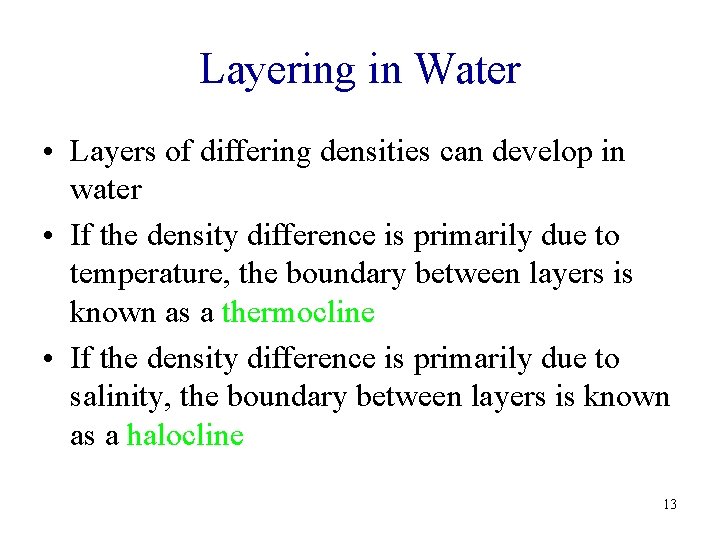 Layering in Water

• Layers of differing densities can develop in water

• If the density difference is primarily due to temperature, the boundary between layers is known as a thermocline

• If the density difference is primarily due to salinity, the boundary between layers is known as a halocline

13